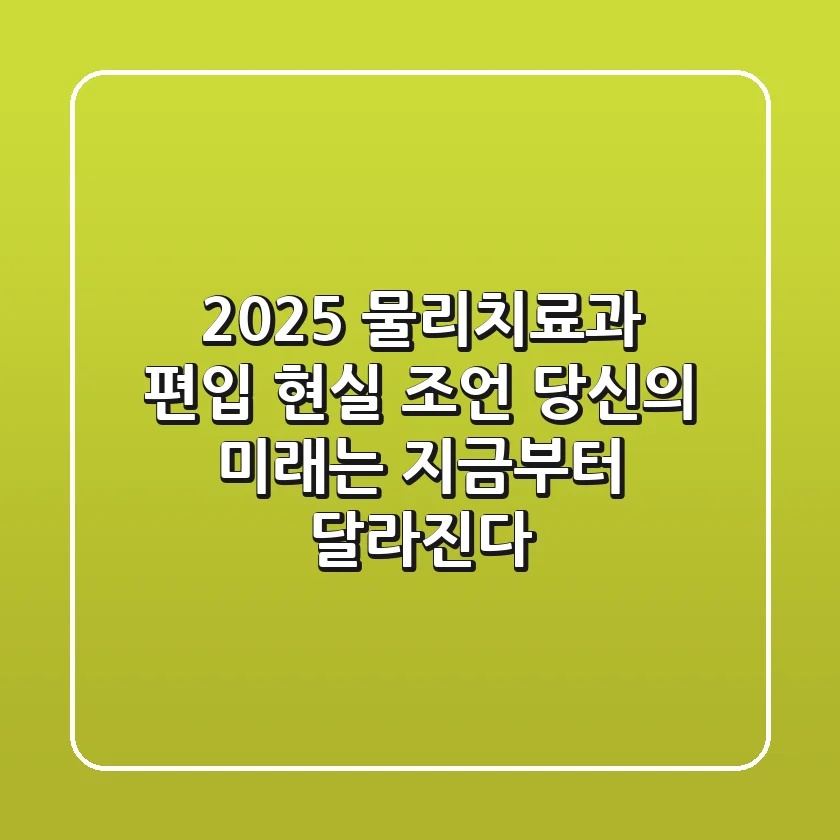 2025 물리치료과 편입 현실 조언 당신의 미래는 지금부터 달라진다